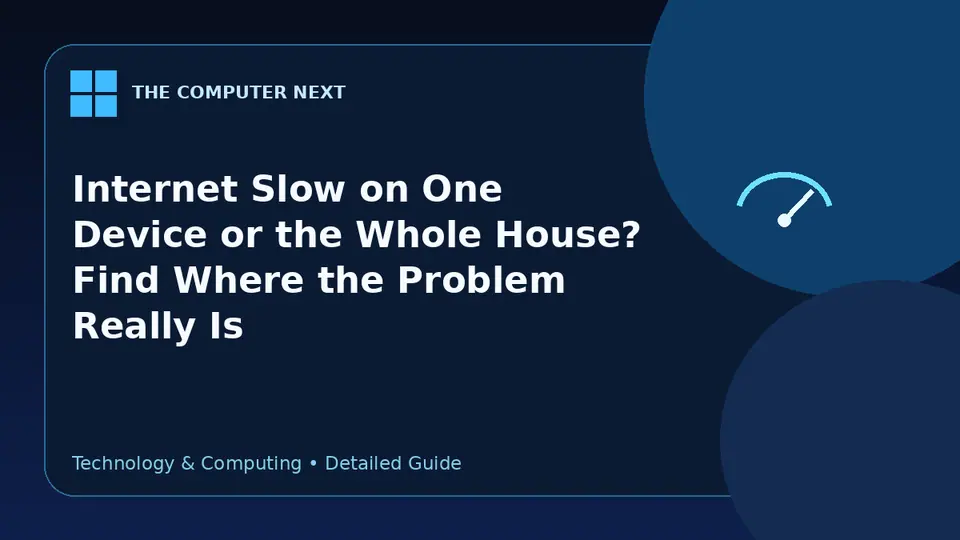 THE COMPUTER NEXT

Internet Slow on One Device or the Whole House? Find Where the Problem Really Is

Technology & Computing • Detailed Guide